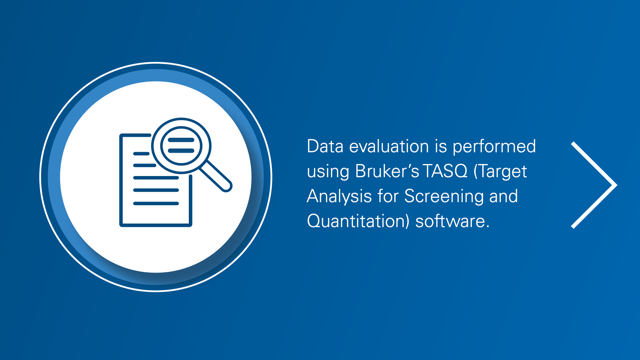 Data evaluation is performed using Bruker's TASQ (Target Analysis for Screening and Quantitation) software.